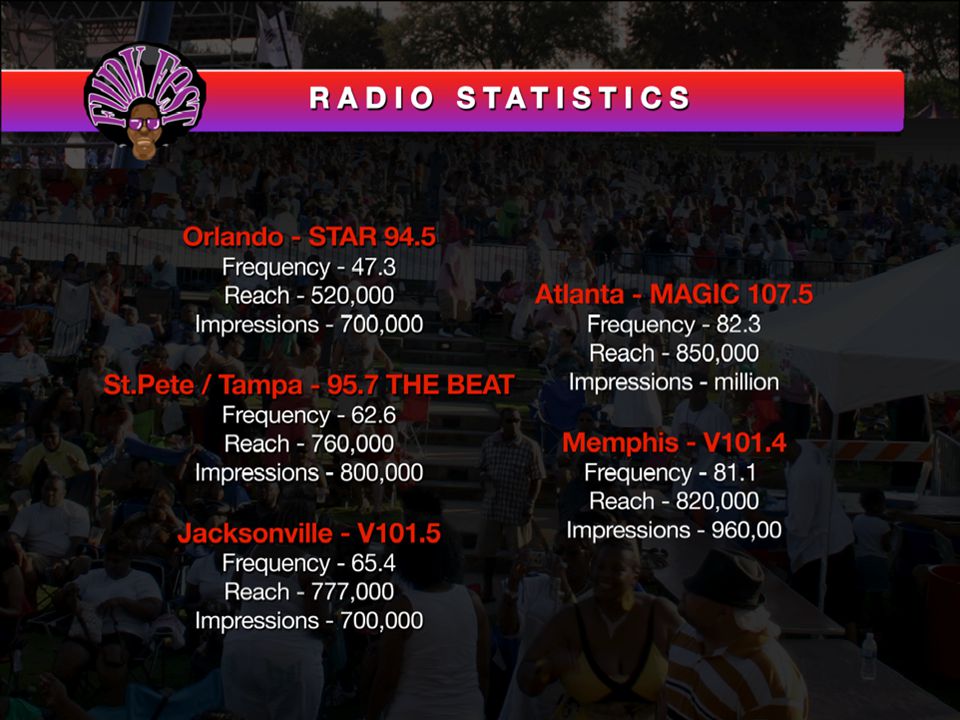 FUNK FEST

RADIO STATISTICS

Orlando - STAR 94.5
Frequency - 47.3
Reach - 520,000
Impressions - 700,000

St.Pete / Tampa - 95.7 THE BEAT
Frequency - 62.6
Reach - 760,000
Impressions - 800,000

Jacksonville - V101.5
Frequency - 65.4
Reach - 777,000
Impressions - 700,000

Atlanta - MAGIC 107.5
Frequency - 82.3
Reach - 850,000
Impressions - million

Memphis - V101.4
Frequency - 81.1
Reach - 820,000
Impressions - 960,00